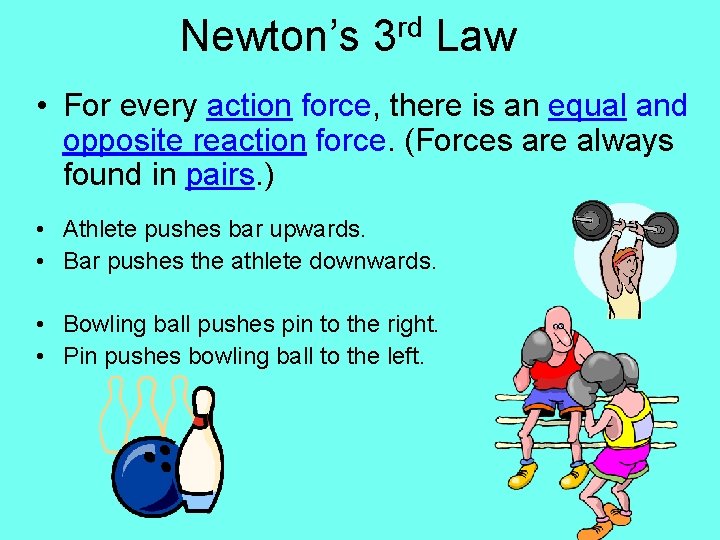 Newton's 3rd Law

• For every action force, there is an equal and opposite reaction force. (Forces are always found in pairs.)

• Athlete pushes bar upwards.
• Bar pushes the athlete downwards.

• Bowling ball pushes pin to the right.
• Pin pushes bowling ball to the left.